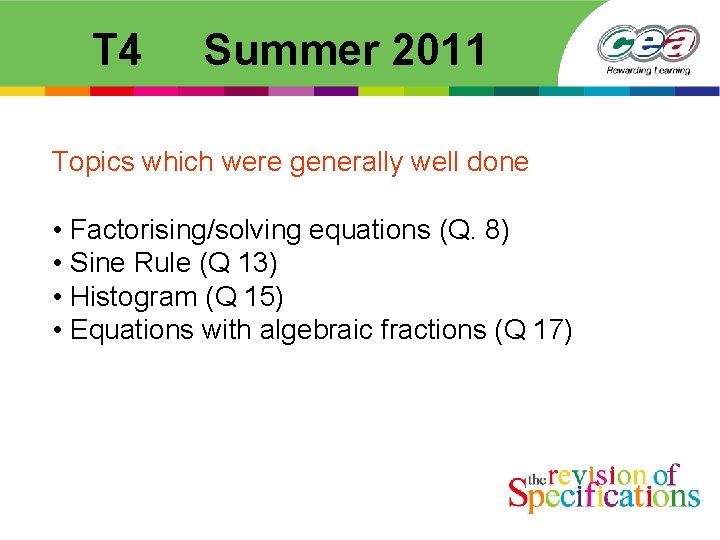 T4 Summer 2011

cea
Rewarding Learning

Topics which were generally well done

• Factorising/solving equations (Q. 8)
• Sine Rule (Q 13)
• Histogram (Q 15)
• Equations with algebraic fractions (Q 17)

the revision of Specifications